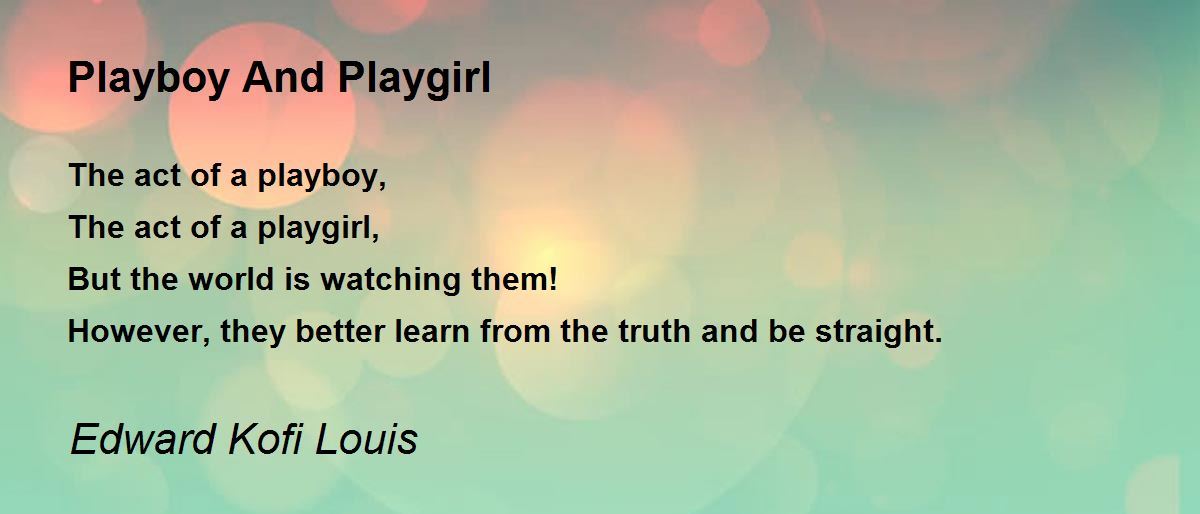 Playboy And Playgirl

The act of a playboy,
The act of a playgirl,
But the world is watching them!
However, they better learn from the truth and be straight.

Edward Kofi Louis